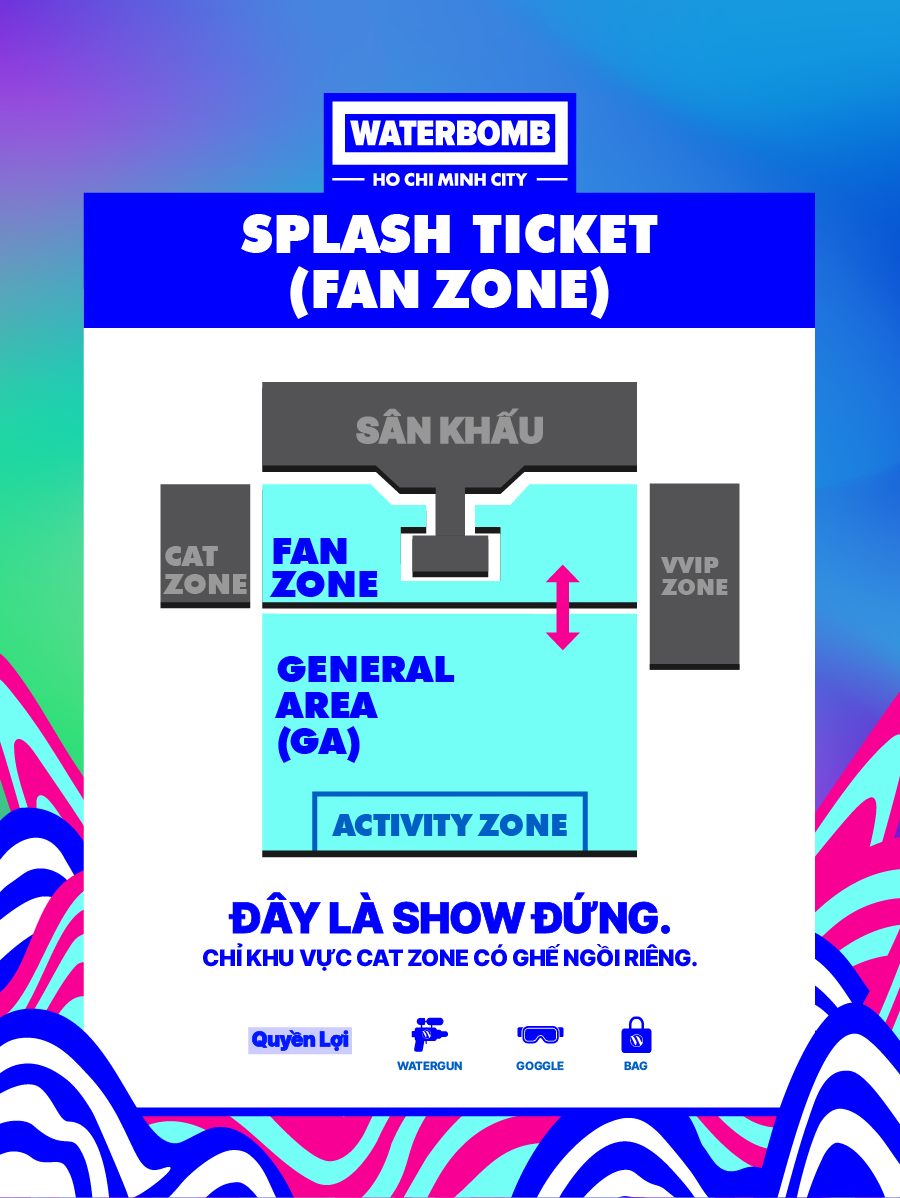 WATERBOMB
HO CHI MINH CITY

SPLASH TICKET (FAN ZONE)

SÂN KHẤU

CAT ZONE

FAN ZONE

VVIP ZONE

GENERAL AREA (GA)

ACTIVITY ZONE

ĐÂY LÀ SHOW ĐỨNG.
CHỈ KHU VỰC CAT ZONE CÓ GHẾ NGỒI RIÊNG.

Quyền Lợi

WATERGUN

GOGGLE

BAG